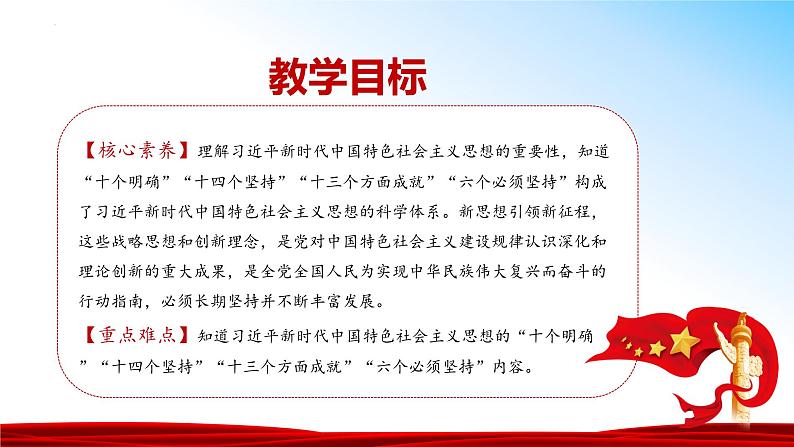 教学目标

【核心素养】理解习近平新时代中国特色社会主义思想的重要性，知道“十个明确”“十四个坚持”“十三个方面成就”“六个必须坚持”构成了习近平新时代中国特色社会主义思想的科学体系。新思想引领新征程，这些战略思想和创新理念，是党对中国特色社会主义建设规律认识深化和理论创新的重大成果，是全党全国人民为实现中华民族伟大复兴而奋斗的行动指南，必须长期坚持并不断丰富发展。

【重点难点】知道习近平新时代中国特色社会主义思想的“十个明确”“十四个坚持”“十三个方面成就”“六个必须坚持”内容。